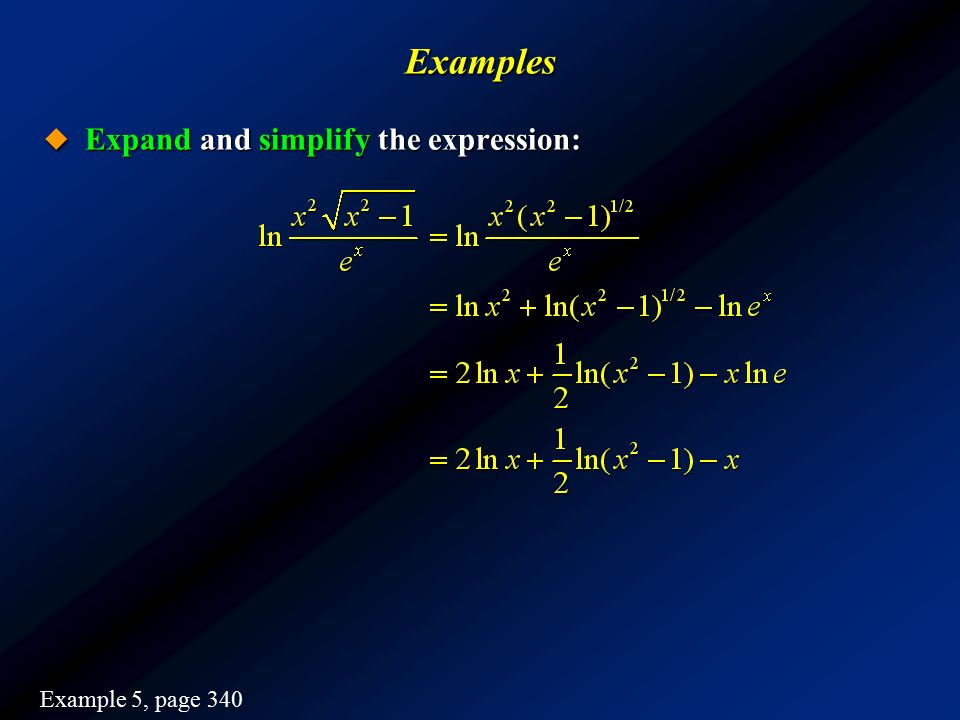 Examples

Expand and simplify the expression:

$\ln \frac{x^2\sqrt{x^2-1}}{e^x} = \ln \frac{x^2(x^2-1)^{1/2}}{e^x}$

$= \ln x^2 + \ln(x^2-1)^{1/2} - \ln e^x$

$= 2\ln x + \frac{1}{2}\ln(x^2-1) - x\ln e$

$= 2\ln x + \frac{1}{2}\ln(x^2-1) - x$

Example 5, page 340